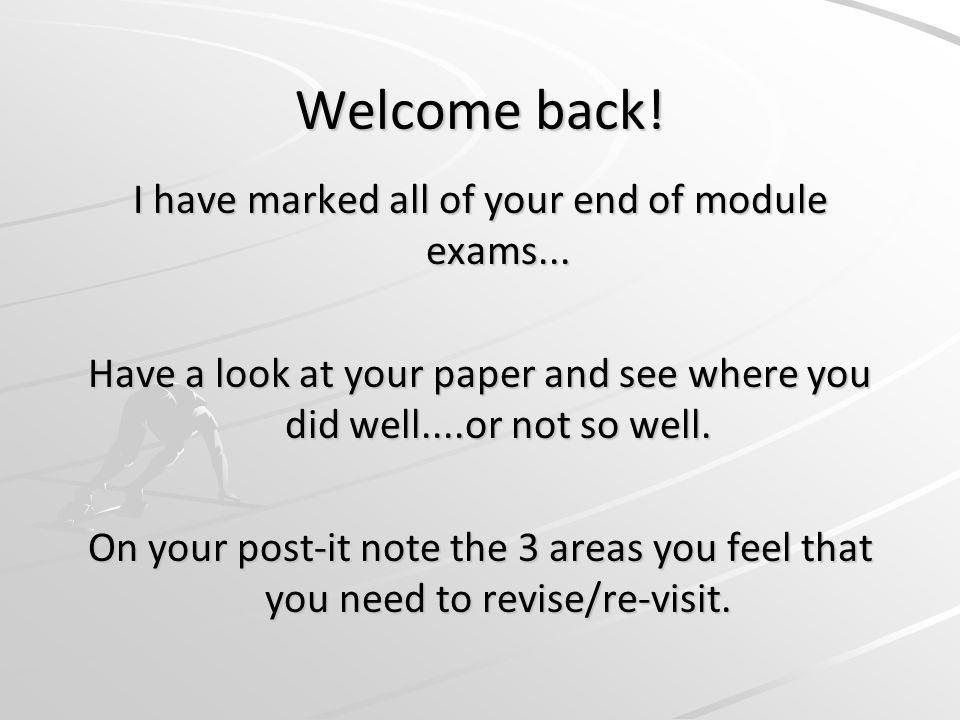 Welcome back!

I have marked all of your end of module exams...

Have a look at your paper and see where you did well....or not so well.

On your post-it note the 3 areas you feel that you need to revise/re-visit.